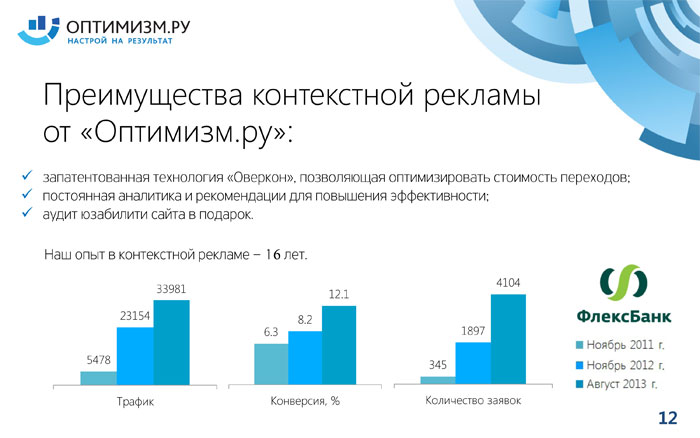 ОПТИМИЗМ.РУ
НАСТРОЙ НА РЕЗУЛЬТАТ

Преимущества контекстной рекламы от «Оптимизм.ру»:

✓ запатентованная технология «Оверкон», позволяющая оптимизировать стоимость переходов;
✓ постоянная аналитика и рекомендации для повышения эффективности;
✓ аудит юзабилити сайта в подарок.

Наш опыт в контекстной рекламе – 16 лет.

5478
23154
33981
Трафик

6.3
8.2
12.1
Конверсия, %

345
1897
4104
Количество заявок

ФлексБанк

Ноябрь 2011 г.
Ноябрь 2012 г.
Август 2013 г.

12